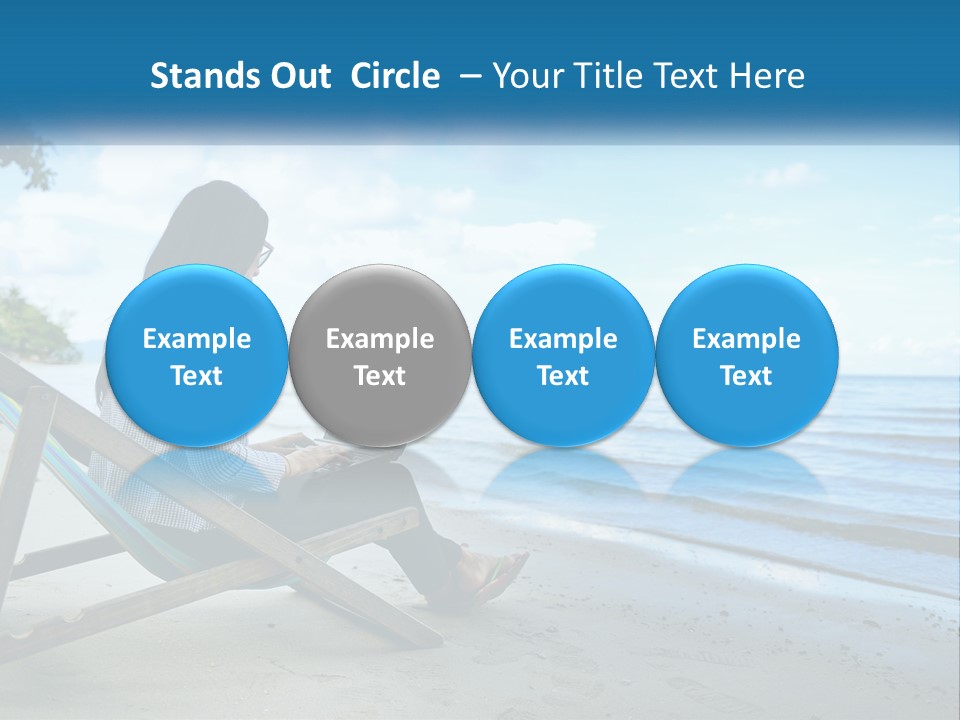 Stands Out Circle – Your Title Text Here

Example Text

Example Text

Example Text

Example Text